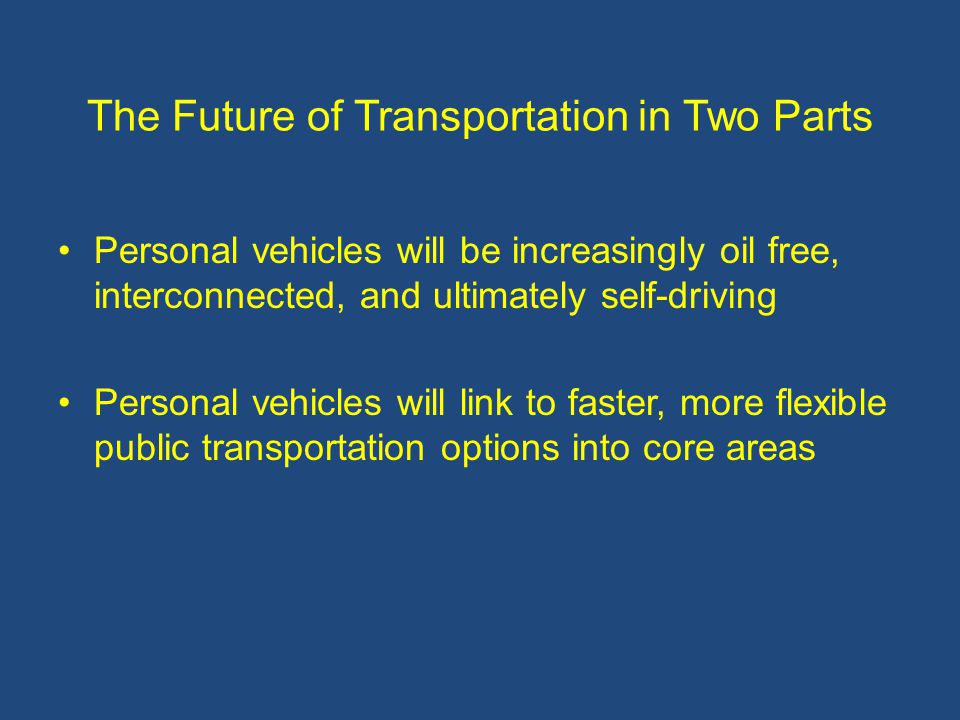 The Future of Transportation in Two Parts

• Personal vehicles will be increasingly oil free, interconnected, and ultimately self-driving

• Personal vehicles will link to faster, more flexible public transportation options into core areas